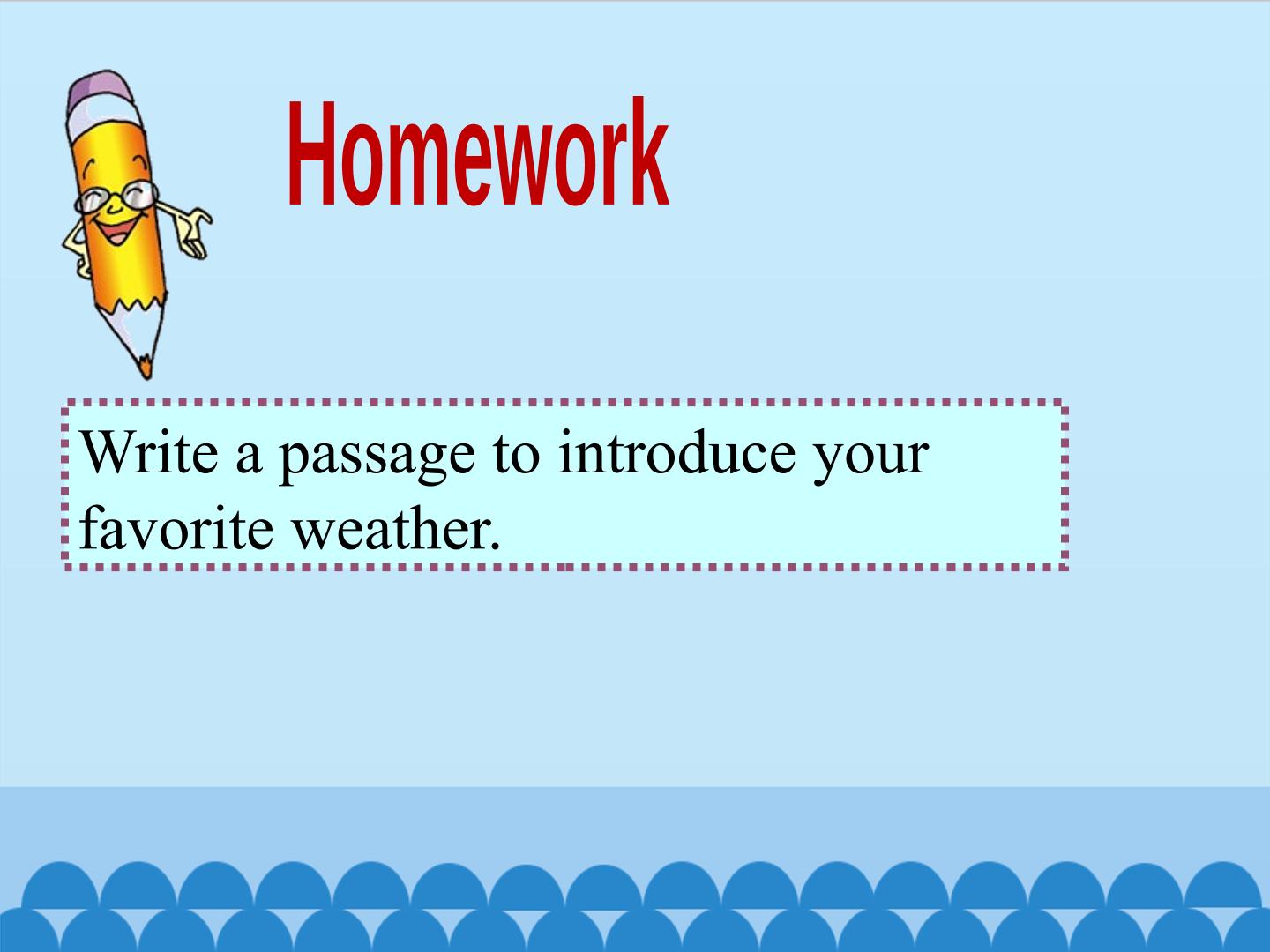 Homework

Write a passage to introduce your favorite weather.